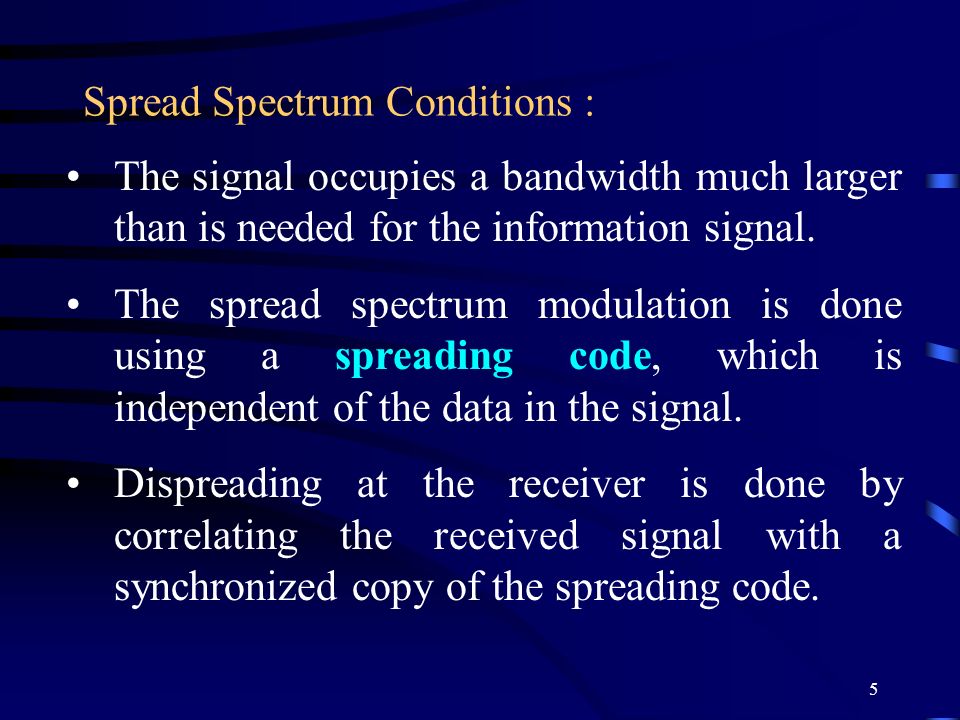 Spread Spectrum Conditions :

• The signal occupies a bandwidth much larger than is needed for the information signal.

• The spread spectrum modulation is done using a spreading code, which is independent of the data in the signal.

• Dispreading at the receiver is done by correlating the received signal with a synchronized copy of the spreading code.

5